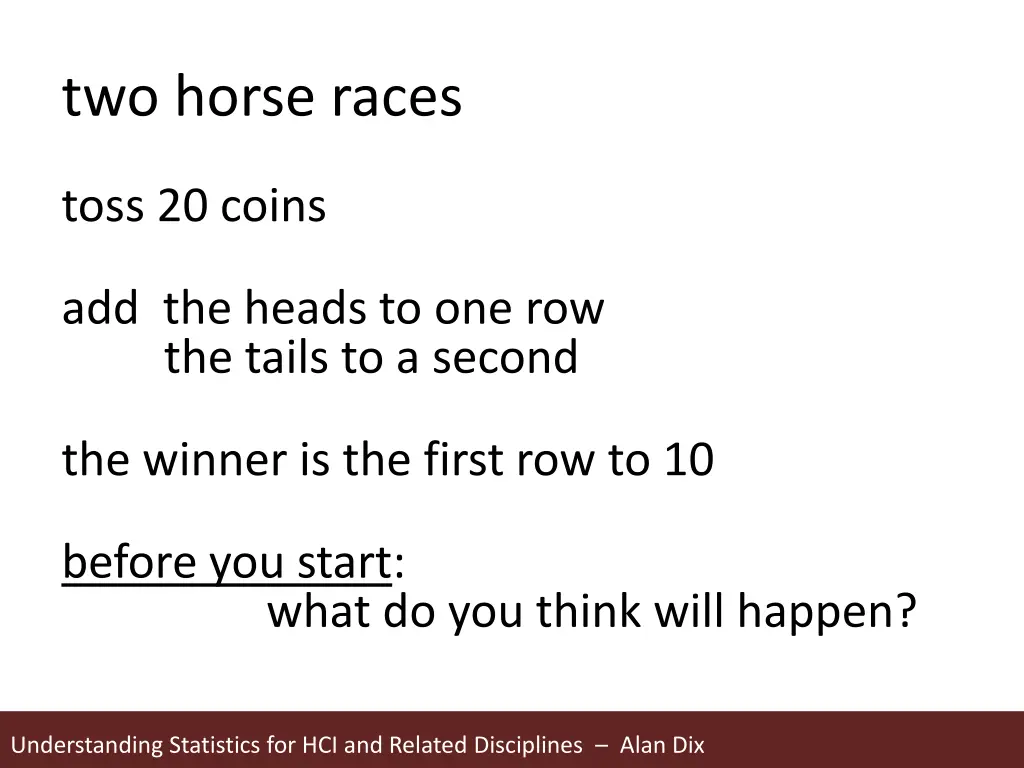 two horse races

toss 20 coins

add the heads to one row
the tails to a second

the winner is the first row to 10

before you start:
what do you think will happen?

Understanding Statistics for HCI and Related Disciplines – Alan Dix